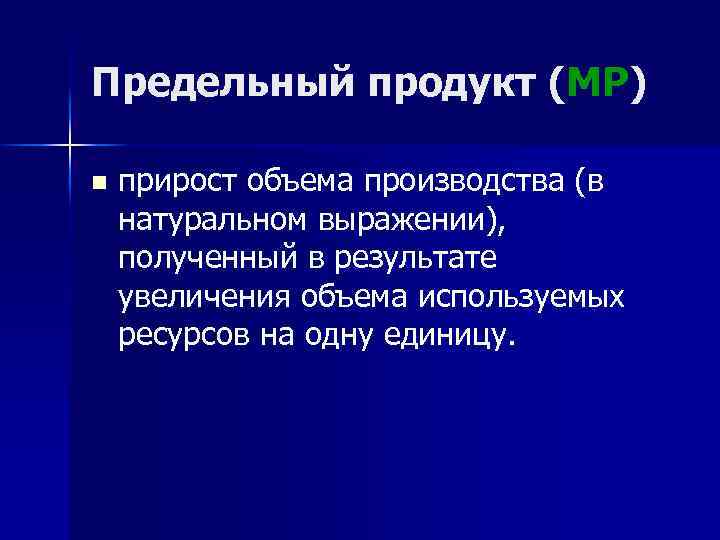 Предельный продукт (МР)

прирост объема производства (в натуральном выражении), полученный в результате увеличения объема используемых ресурсов на одну единицу.